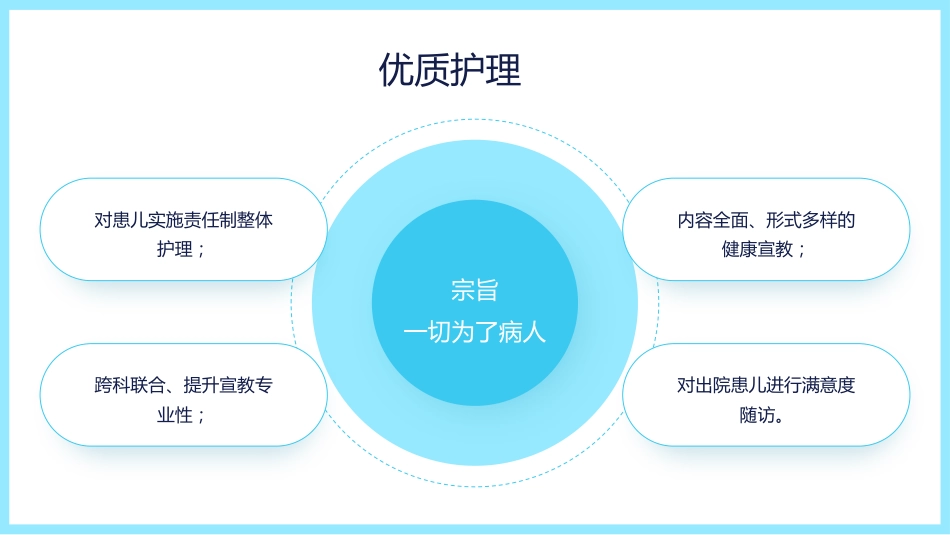 优质护理

对患儿实施责任制整体护理；

跨科联合、提升宣教专业性；

宗旨
一切为了病人

内容全面、形式多样的健康宣教；

对出院患儿进行满意度随访。